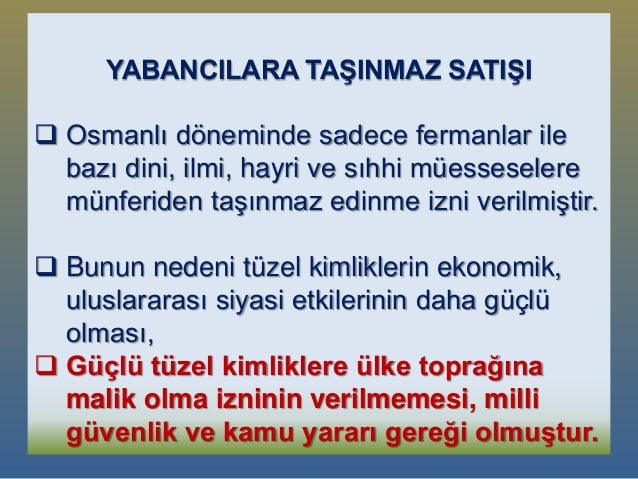 YABANCILARA TAŞINMAZ SATIŞI

❑ Osmanlı döneminde sadece fermanlar ile bazı dini, ilmi, hayri ve sıhhi müesseselere münferiden taşınmaz edinme izni verilmiştir.

❑ Bunun nedeni tüzel kimliklerin ekonomik, uluslararası siyasi etkilerinin daha güçlü olması,

❑ Güçlü tüzel kimliklere ülke toprağına malik olma izninin verilmemesi, milli güvenlik ve kamu yararı gereği olmuştur.